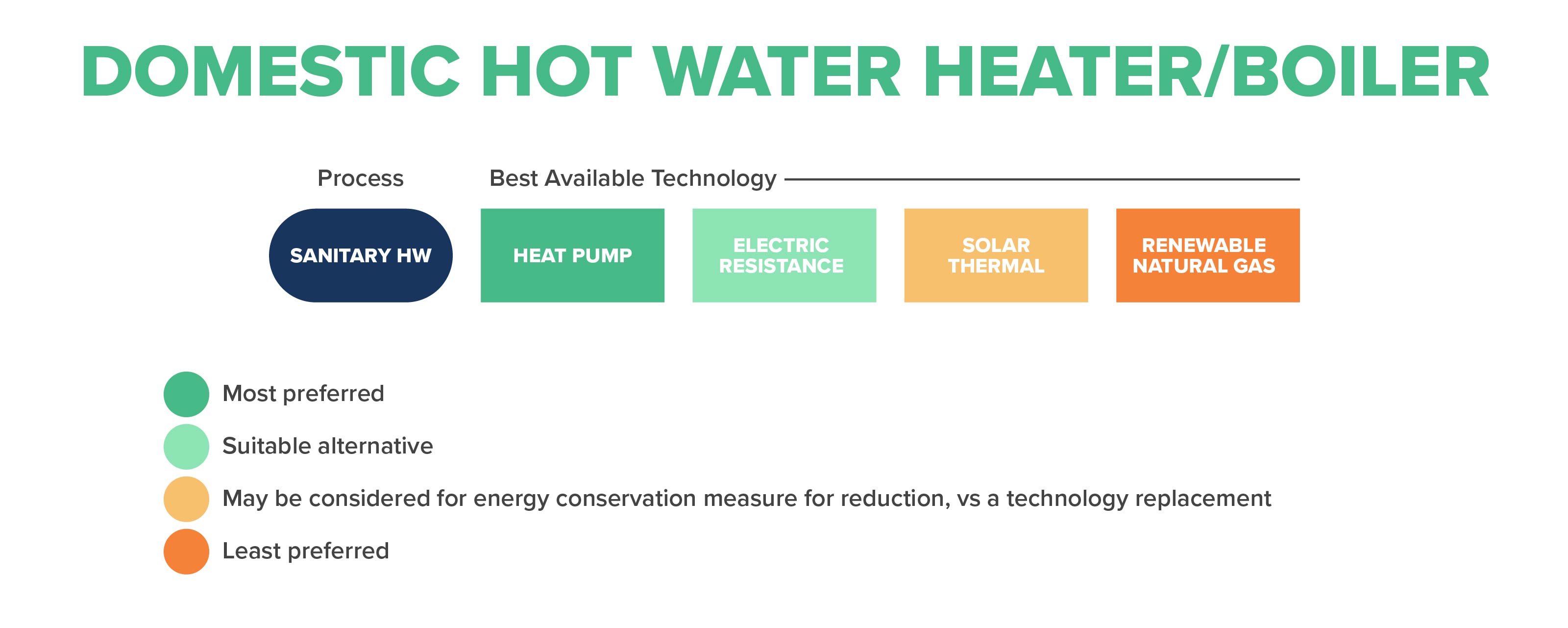 DOMESTIC HOT WATER HEATER/BOILER

Process

Best Available Technology

SANITARY HW

HEAT PUMP

ELECTRIC RESISTANCE

SOLAR THERMAL

RENEWABLE NATURAL GAS

Most preferred

Suitable alternative

May be considered for energy conservation measure for reduction, vs a technology replacement

Least preferred